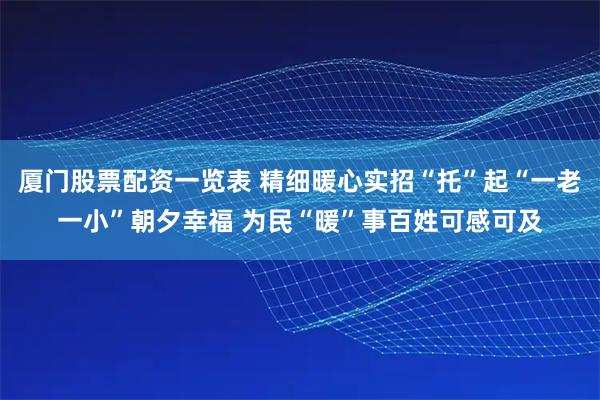 厦门股票配资一览表 精细暖心实招“托”起“一老一小”朝夕幸福 为民“暖”事百姓可感可及